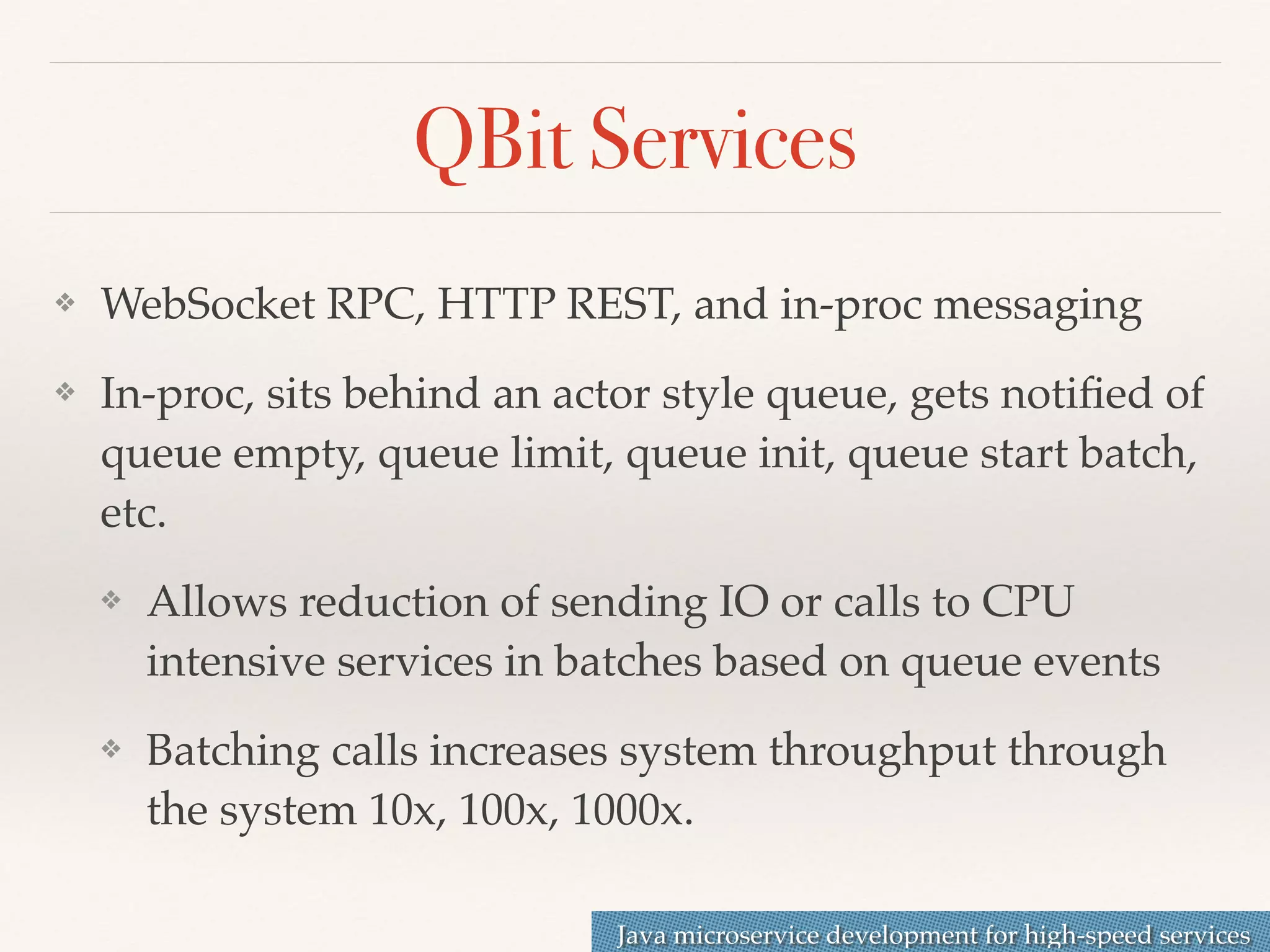 QBit Services

❖ WebSocket RPC, HTTP REST, and in-proc messaging

❖ In-proc, sits behind an actor style queue, gets notified of queue empty, queue limit, queue init, queue start batch, etc.

❖ Allows reduction of sending IO or calls to CPU intensive services in batches based on queue events

❖ Batching calls increases system throughput through the system 10x, 100x, 1000x.

Java microservice development for high-speed services